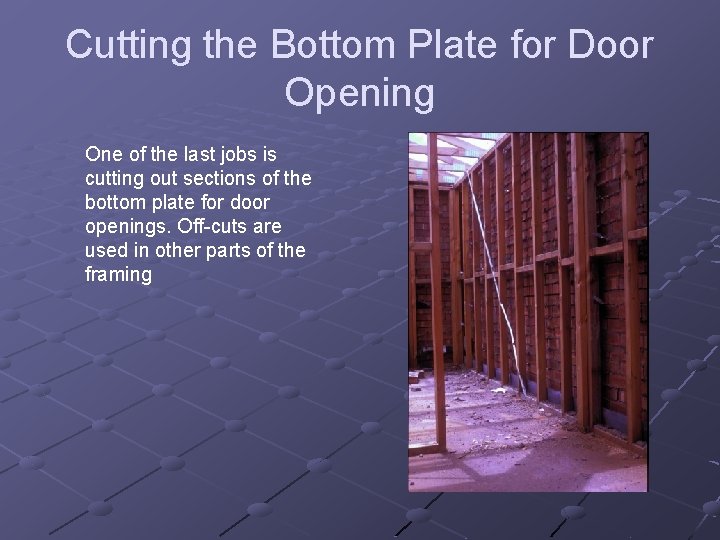 Cutting the Bottom Plate for Door Opening

One of the last jobs is cutting out sections of the bottom plate for door openings. Off-cuts are used in other parts of the framing